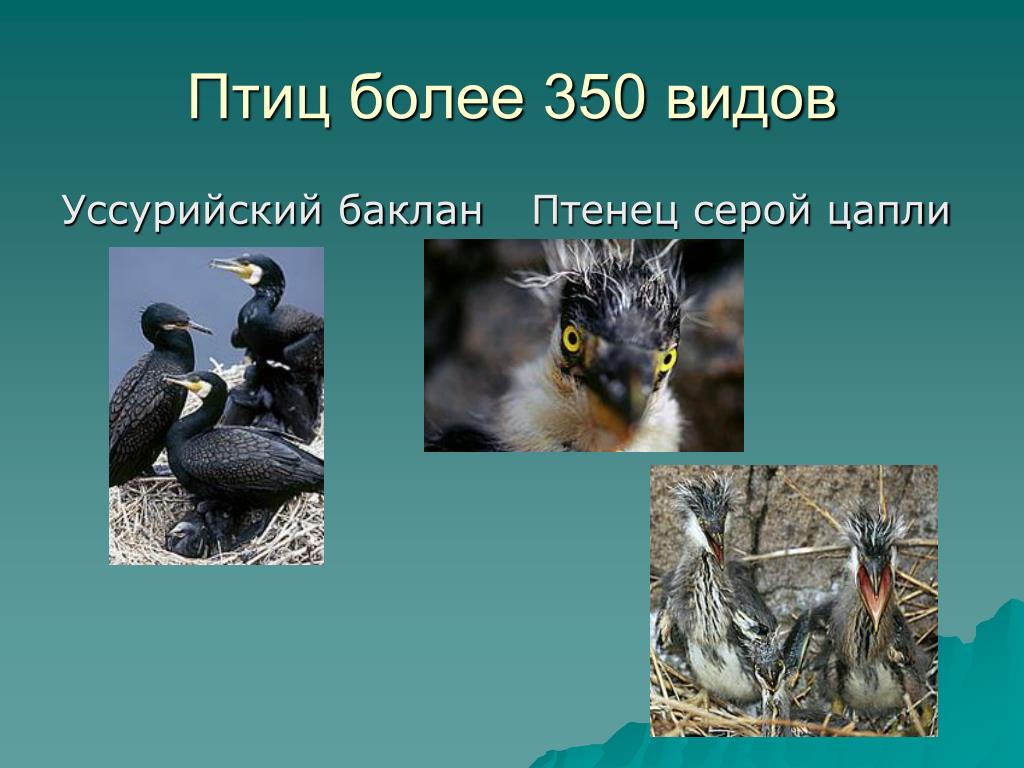 Птиц более 350 видов

Уссурийский баклан

Птенец серой цапли